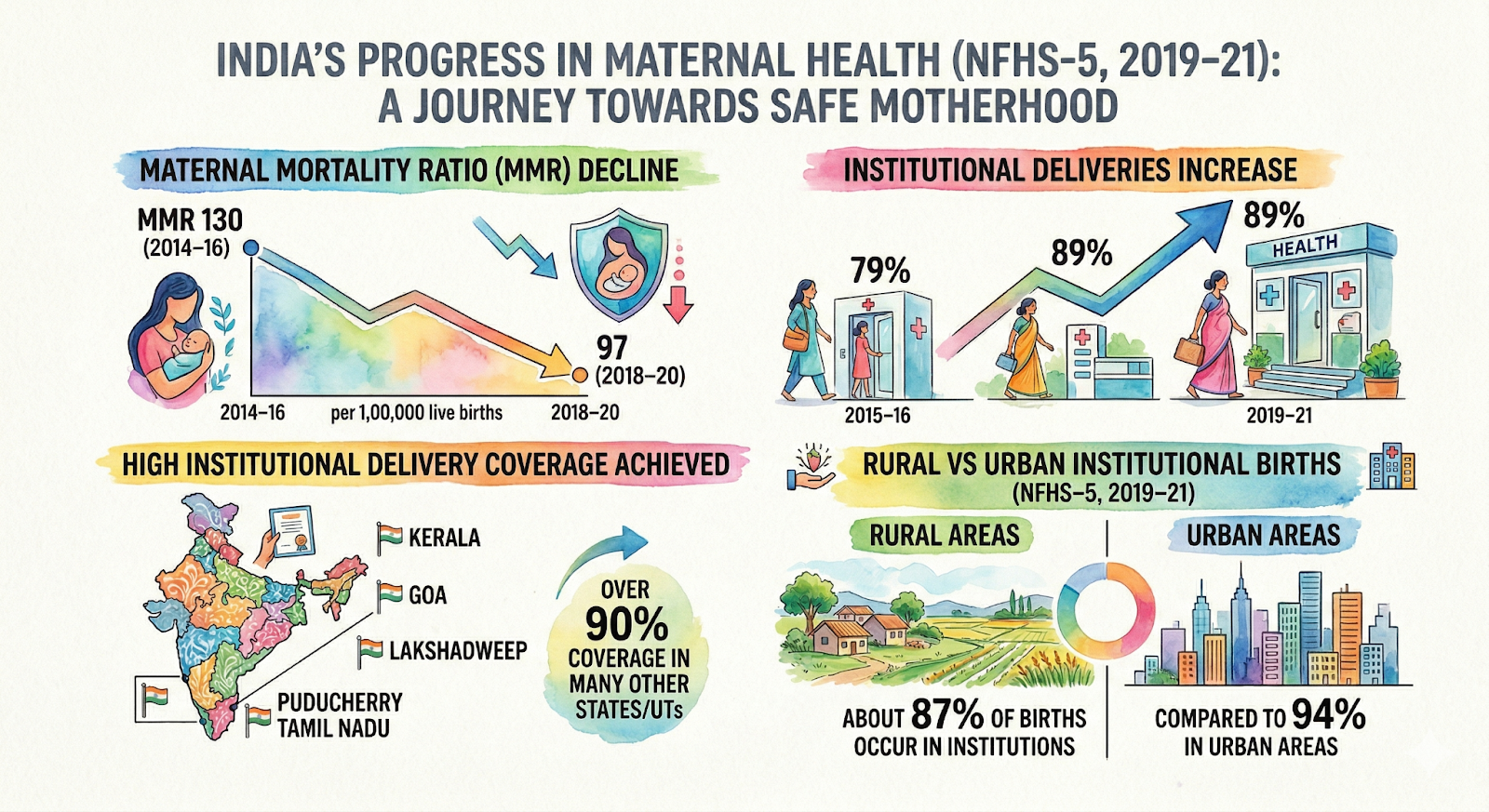 INDIA'S PROGRESS IN MATERNAL HEALTH (NFHS-5, 2019–21): A JOURNEY TOWARDS SAFE MOTHERHOOD

MATERNAL MORTALITY RATIO (MMR) DECLINE

MMR 130 (2014–16)

97 (2018–20)

2014–16 per 1,00,000 live births 2018–20

INSTITUTIONAL DELIVERIES INCREASE

79%

89%

89%

HEALTH

2015–16

2019–21

HIGH INSTITUTIONAL DELIVERY COVERAGE ACHIEVED

KERALA

GOA

LAKSHADWEEP

PUDUCHERRY

TAMIL NADU

OVER 90% COVERAGE IN MANY OTHER STATES/UTs

RURAL VS URBAN INSTITUTIONAL BIRTHS (NFHS-5, 2019–21)

RURAL AREAS

URBAN AREAS

ABOUT 87% OF BIRTHS OCCUR IN INSTITUTIONS

COMPARED TO 94% IN URBAN AREAS